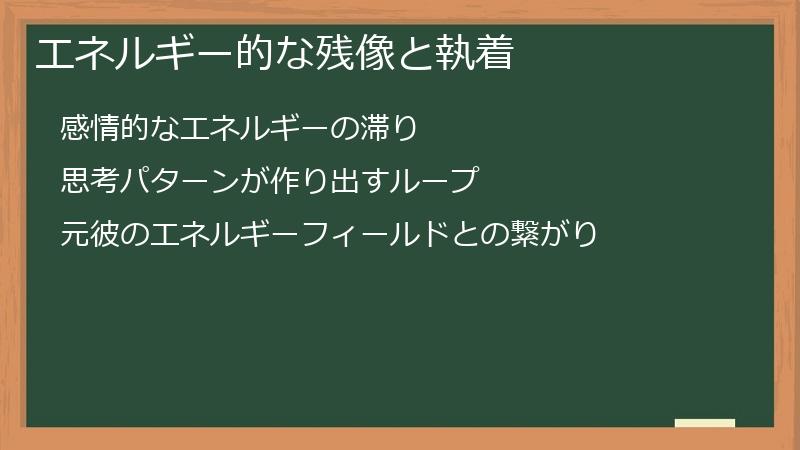 エネルギー的な残像と執着

感情的なエネルギーの滞り

思考パターンが作り出すループ

元彼のエネルギーフィールドとの繋がり